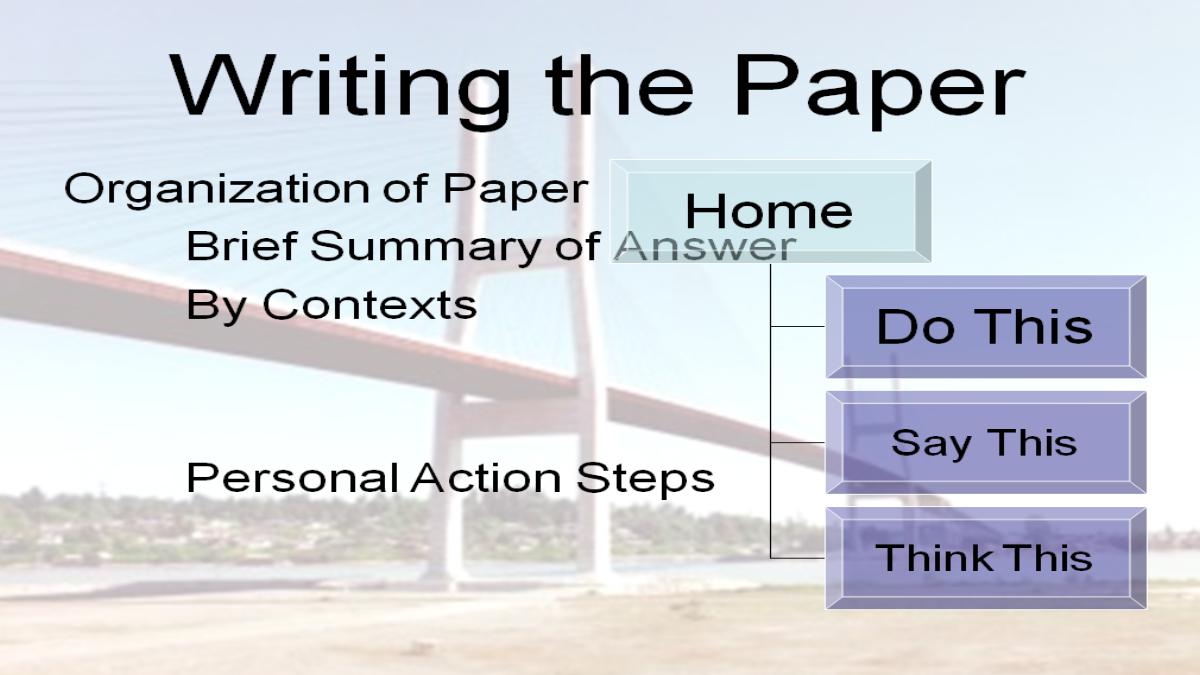 Writing the Paper

Organization of Paper

Brief Summary of Answer

By Contexts

Personal Action Steps

Home

Do This

Say This

Think This